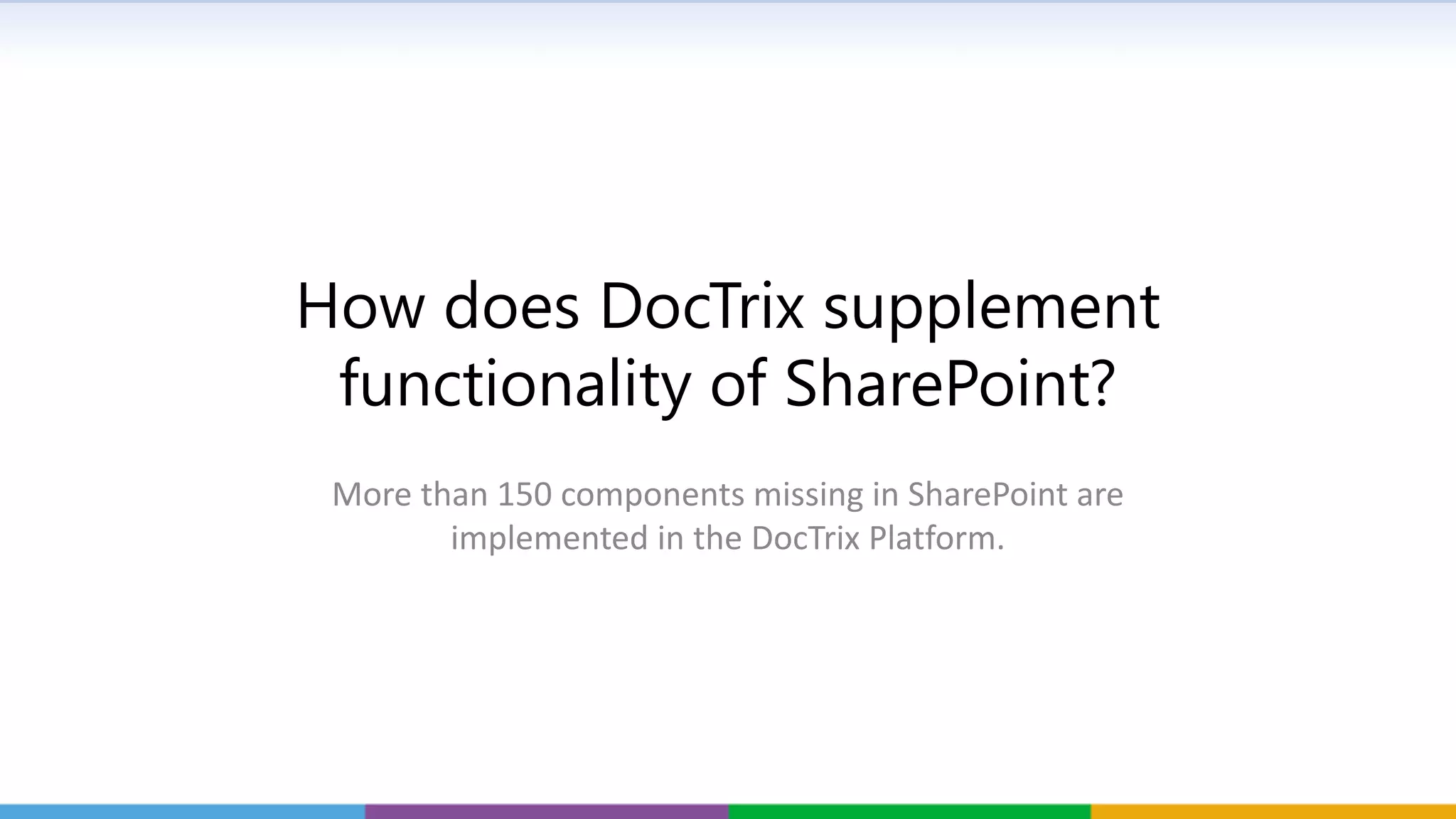 How does DocTrix supplement functionality of SharePoint?

More than 150 components missing in SharePoint are implemented in the DocTrix Platform.